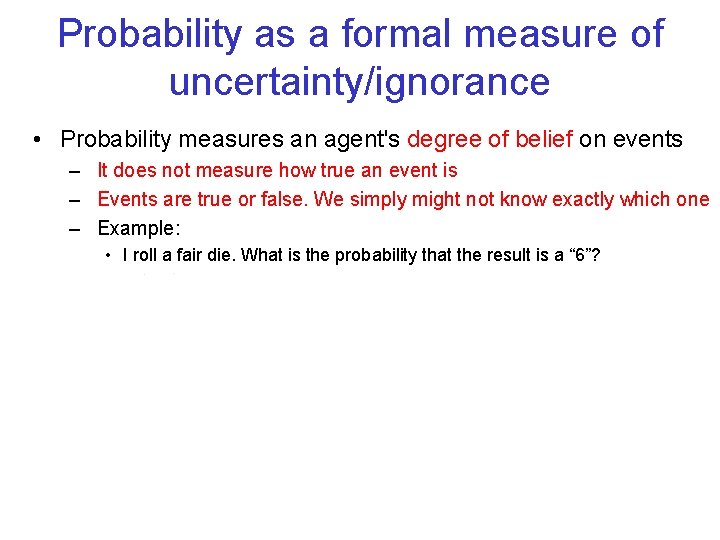 Probability as a formal measure of uncertainty/ignorance

• Probability measures an agent's degree of belief on events
– It does not measure how true an event is
– Events are true or false. We simply might not know exactly which one
– Example:
• I roll a fair die. What is the probability that the result is a “6”?